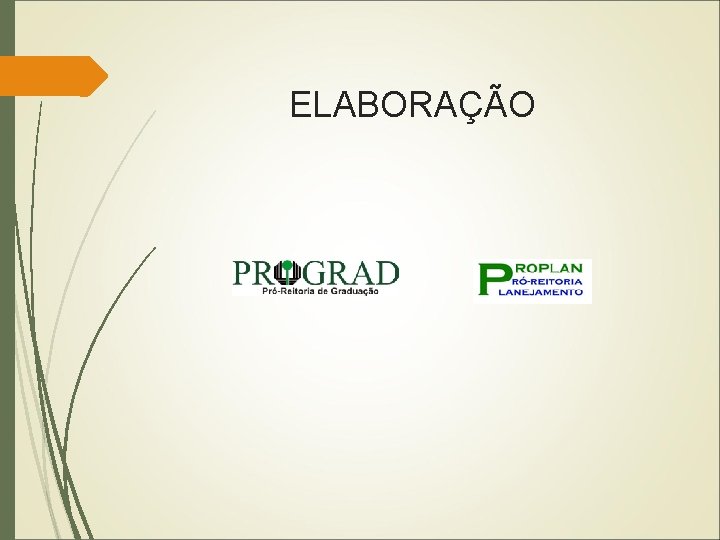 ELABORAÇÃO

PROGRAD
Pró-Reitoria de Graduação

PROPLAN
PRÓ-REITORIA
PLANEJAMENTO